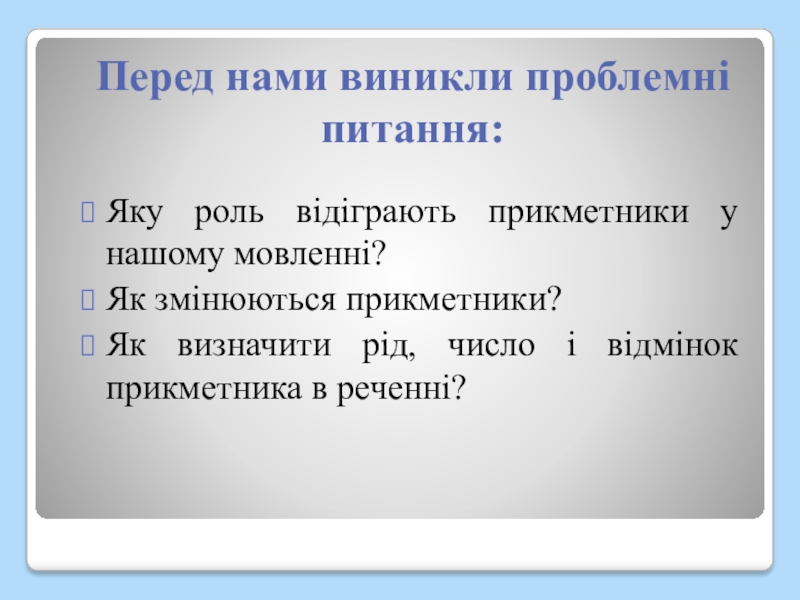 Перед нами виникли проблемні питання:

Яку роль відіграють прикметники у нашому мовленні?

Як змінюються прикметники?

Як визначити рід, число і відмінок прикметника в реченні?